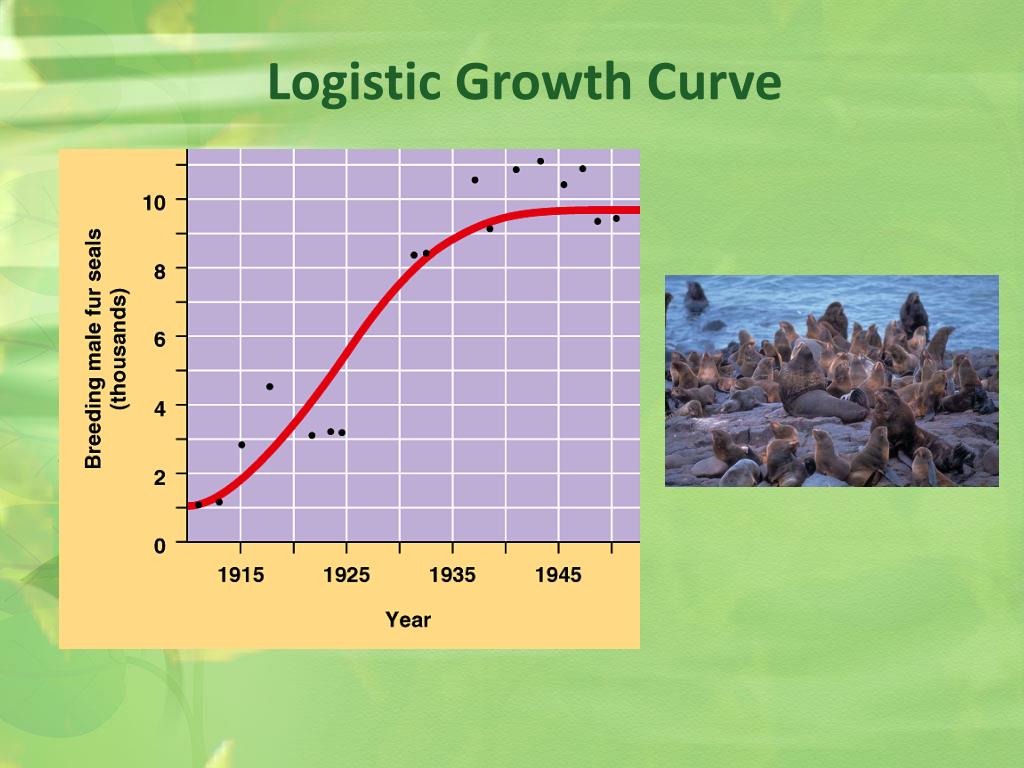 Logistic Growth Curve

Breeding male fur seals (thousands)

10
8
6
4
2
0

1915
1925
1935
1945

Year